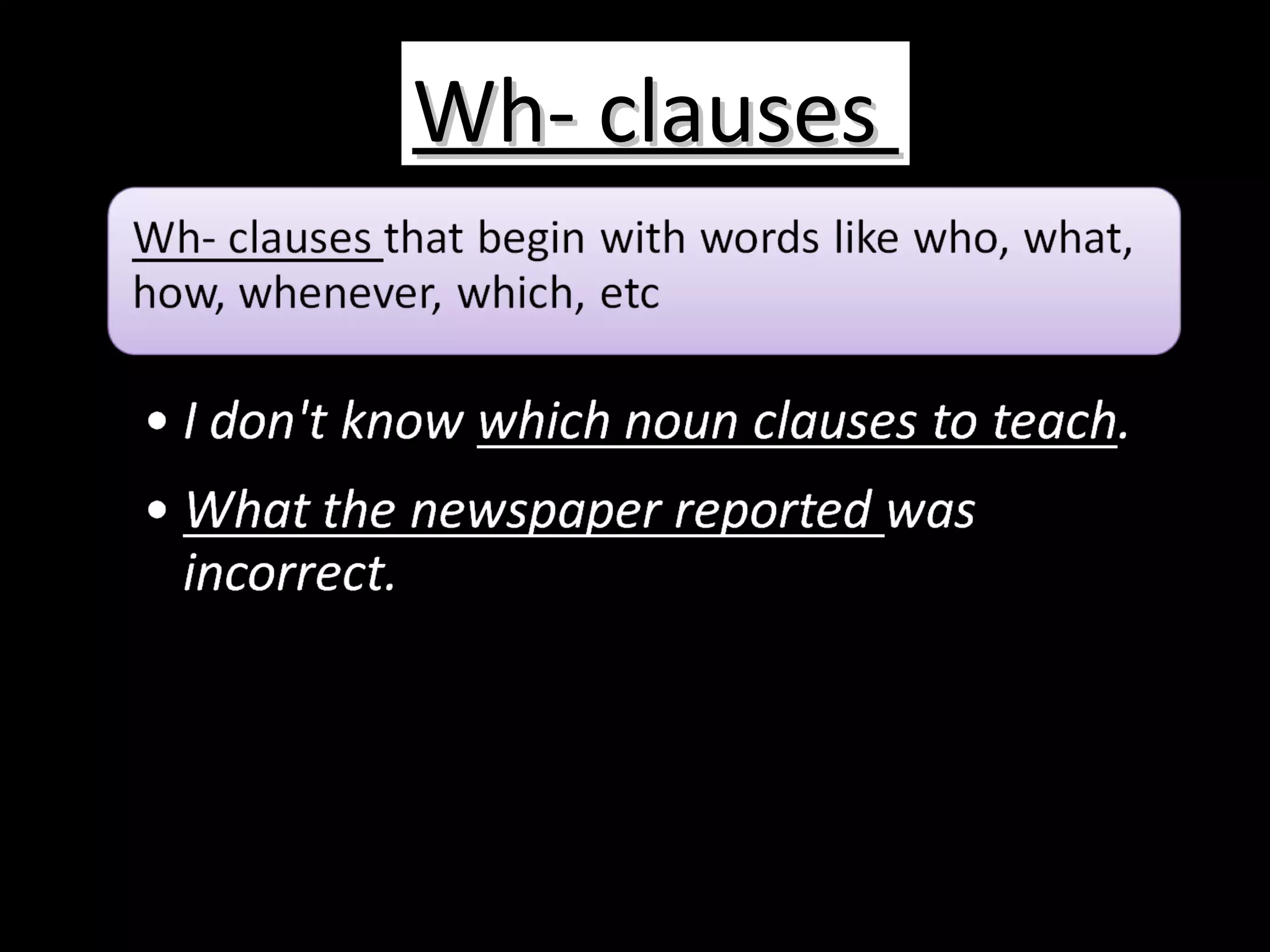 Wh- clauses

Wh- clauses that begin with words like who, what, how, whenever, which, etc

• I don't know which noun clauses to teach.

• What the newspaper reported was incorrect.